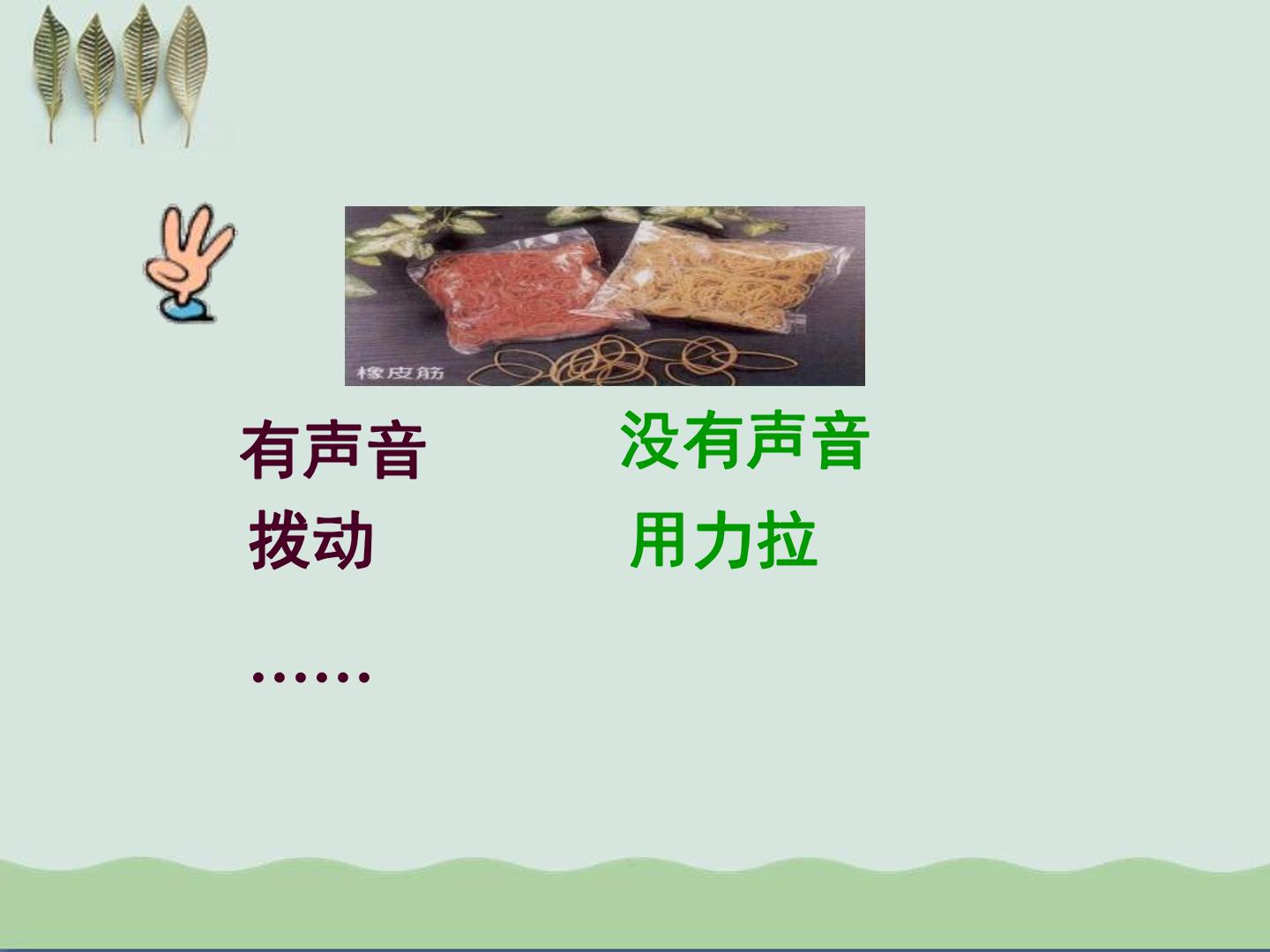 橡皮筋

有声音

拨动

……

没有声音

用力拉